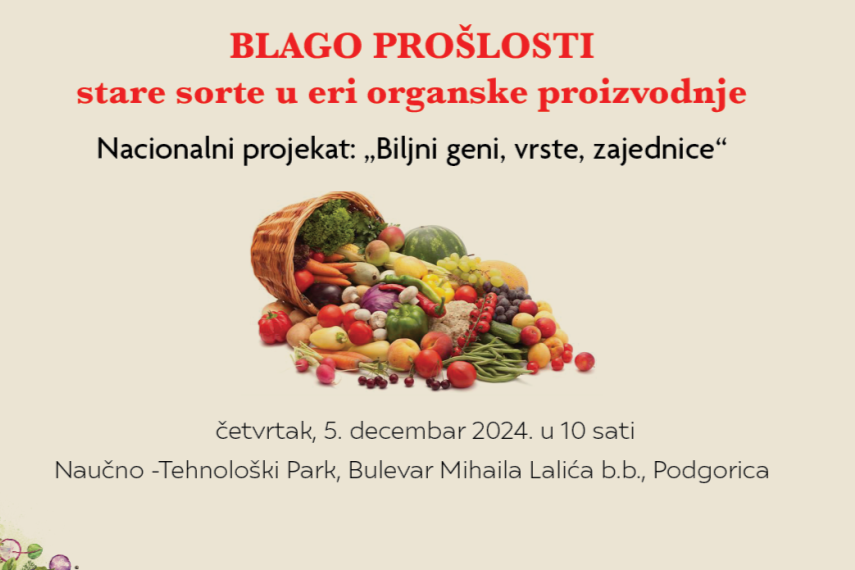 BLAGO PROŠLOSTI
stare sorte u eri organske proizvodnje

Nacionalni projekat: „Biljni geni, vrste, zajednice“

četvrtak, 5. decembar 2024. u 10 sati
Naučno -Tehnološki Park, Bulevar Mihaila Lalića b.b., Podgorica